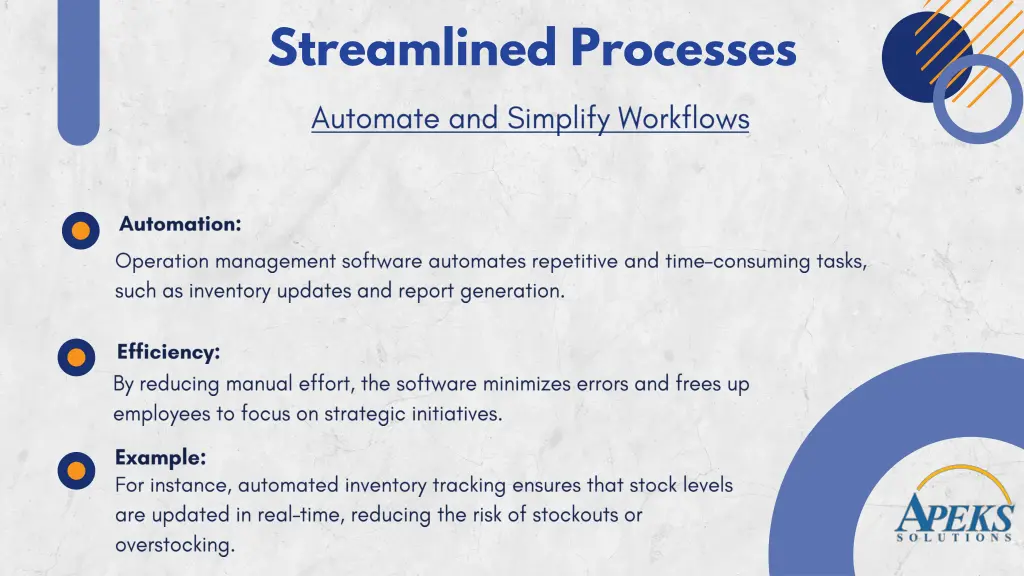 Streamlined Processes

Automate and Simplify Workflows

Automation:

Operation management software automates repetitive and time-consuming tasks, such as inventory updates and report generation.

Efficiency:

By reducing manual effort, the software minimizes errors and frees up employees to focus on strategic initiatives.

Example:

For instance, automated inventory tracking ensures that stock levels are updated in real-time, reducing the risk of stockouts or overstocking.

APEKS SOLUTIONS